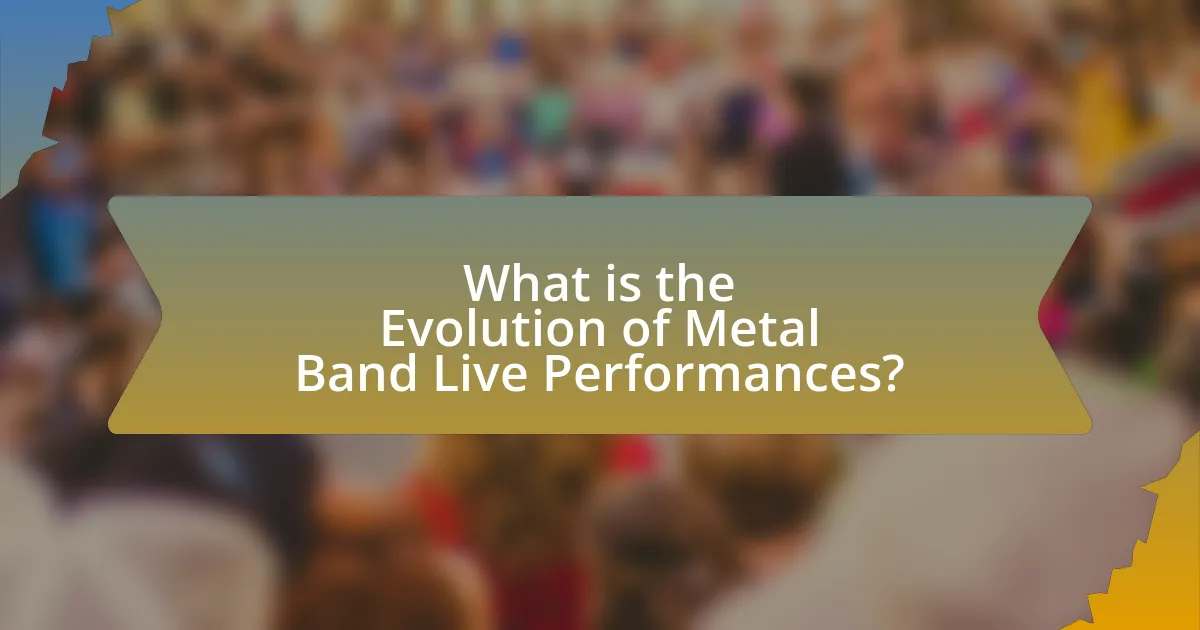 What is the Evolution of Metal Band Live Performances?